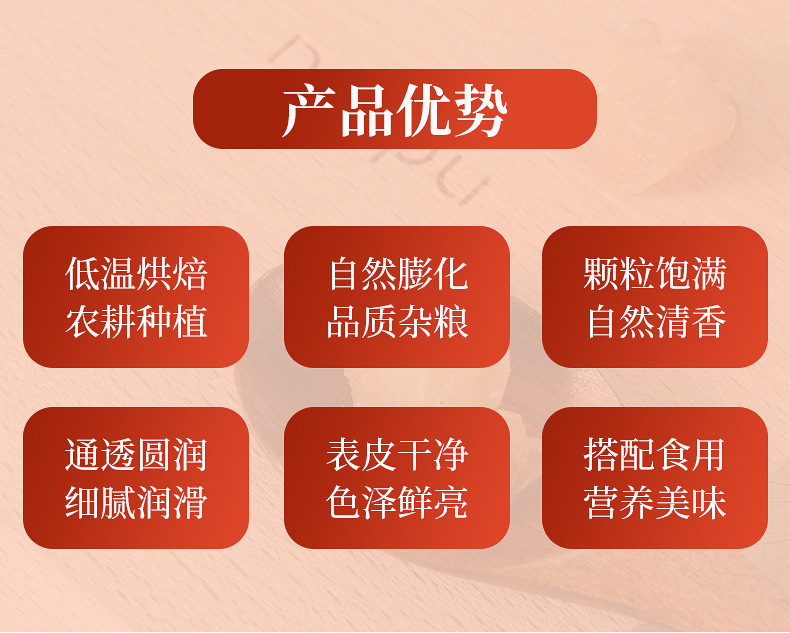 产品优势

低温烘焙
农耕种植

自然膨化
品质杂粮

颗粒饱满
自然清香

通透圆润
细腻润滑

表皮干净
色泽鲜亮

搭配食用
营养美味